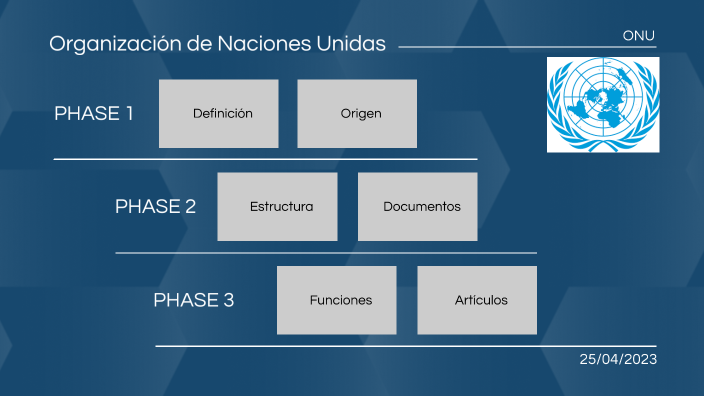 Organización de Naciones Unidas

ONU

PHASE 1

Definición

Origen

PHASE 2

Estructura

Documentos

PHASE 3

Funciones

Artículos

25/04/2023